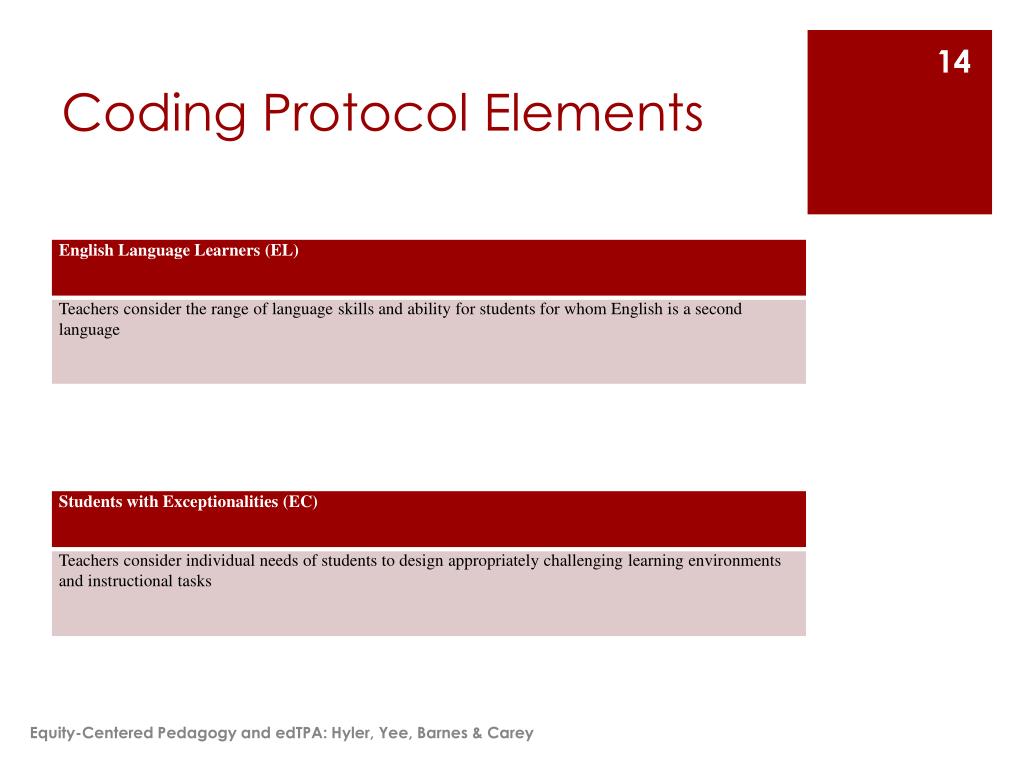 14

Coding Protocol Elements

| English Language Learners (EL) |
|---|
| Teachers consider the range of language skills and ability for students for whom English is a second language |

| Students with Exceptionalities (EC) |
|---|
| Teachers consider individual needs of students to design appropriately challenging learning environments and instructional tasks |

Equity-Centered Pedagogy and edTPA: Hyler, Yee, Barnes & Carey